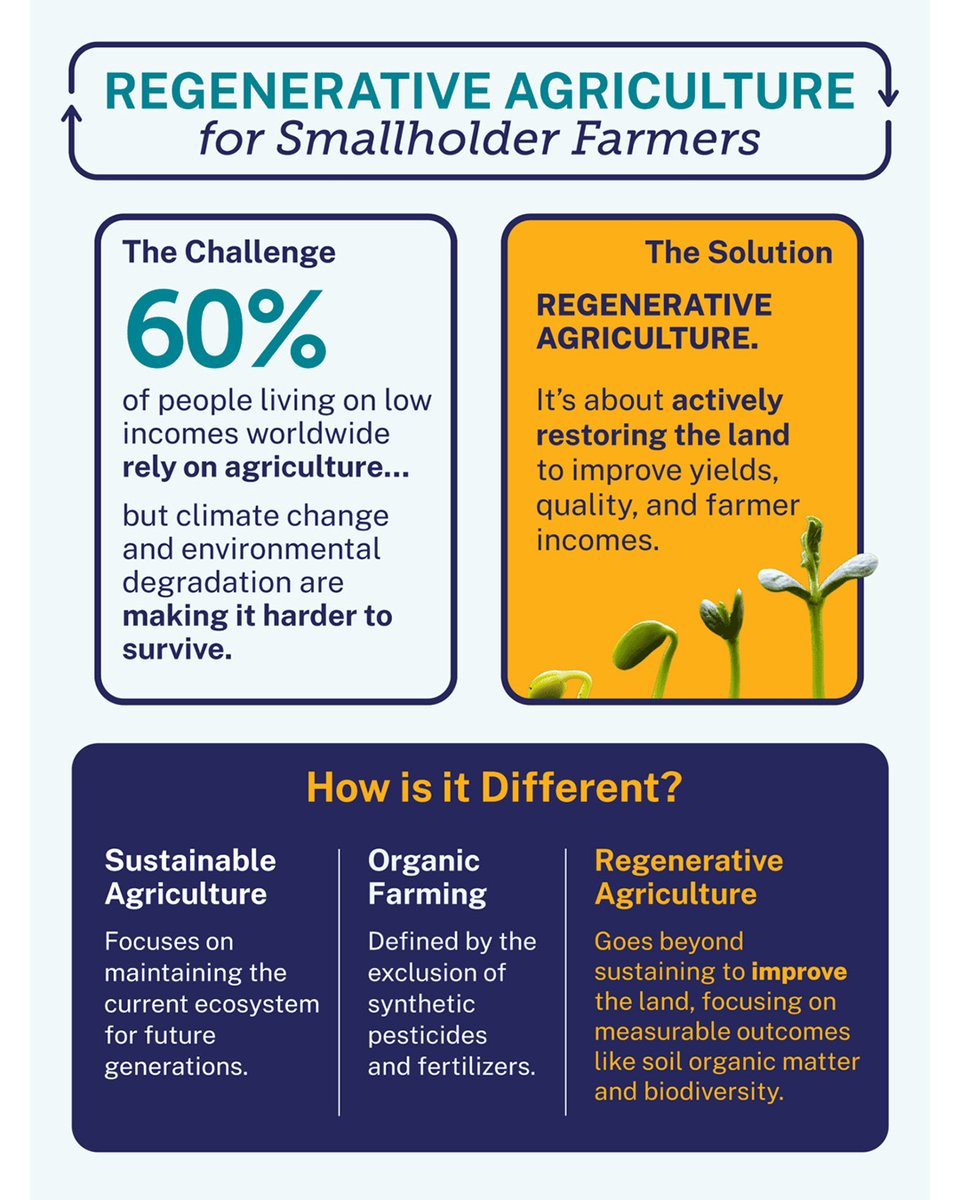 REGENERATIVE AGRICULTURE
for Smallholder Farmers

The Challenge

60%

of people living on low incomes worldwide rely on agriculture...

but climate change and environmental degradation are making it harder to survive.

The Solution

REGENERATIVE AGRICULTURE.

It's about actively restoring the land to improve yields, quality, and farmer incomes.

How is it Different?

Sustainable Agriculture

Focuses on maintaining the current ecosystem for future generations.

Organic Farming

Defined by the exclusion of synthetic pesticides and fertilizers.

Regenerative Agriculture

Goes beyond sustaining to improve the land, focusing on measurable outcomes like soil organic matter and biodiversity.